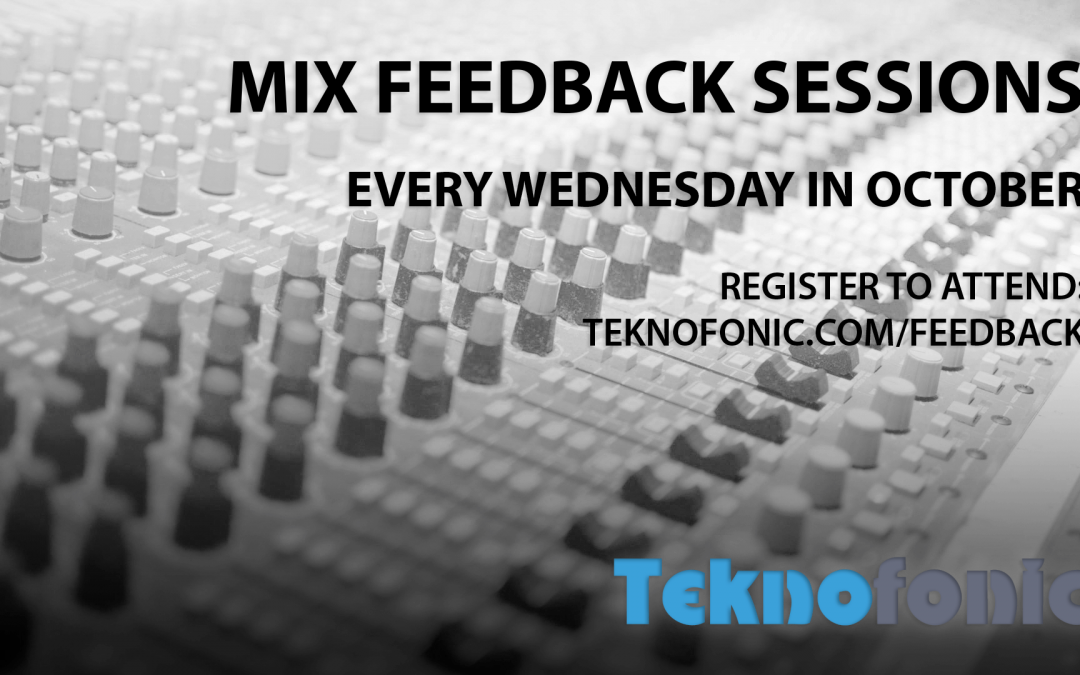 MIX FEEDBACK SESSIONS

EVERY WEDNESDAY IN OCTOBER

REGISTER TO ATTEND:
TEKNOFONIC.COM/FEEDBACK

Teknofonic